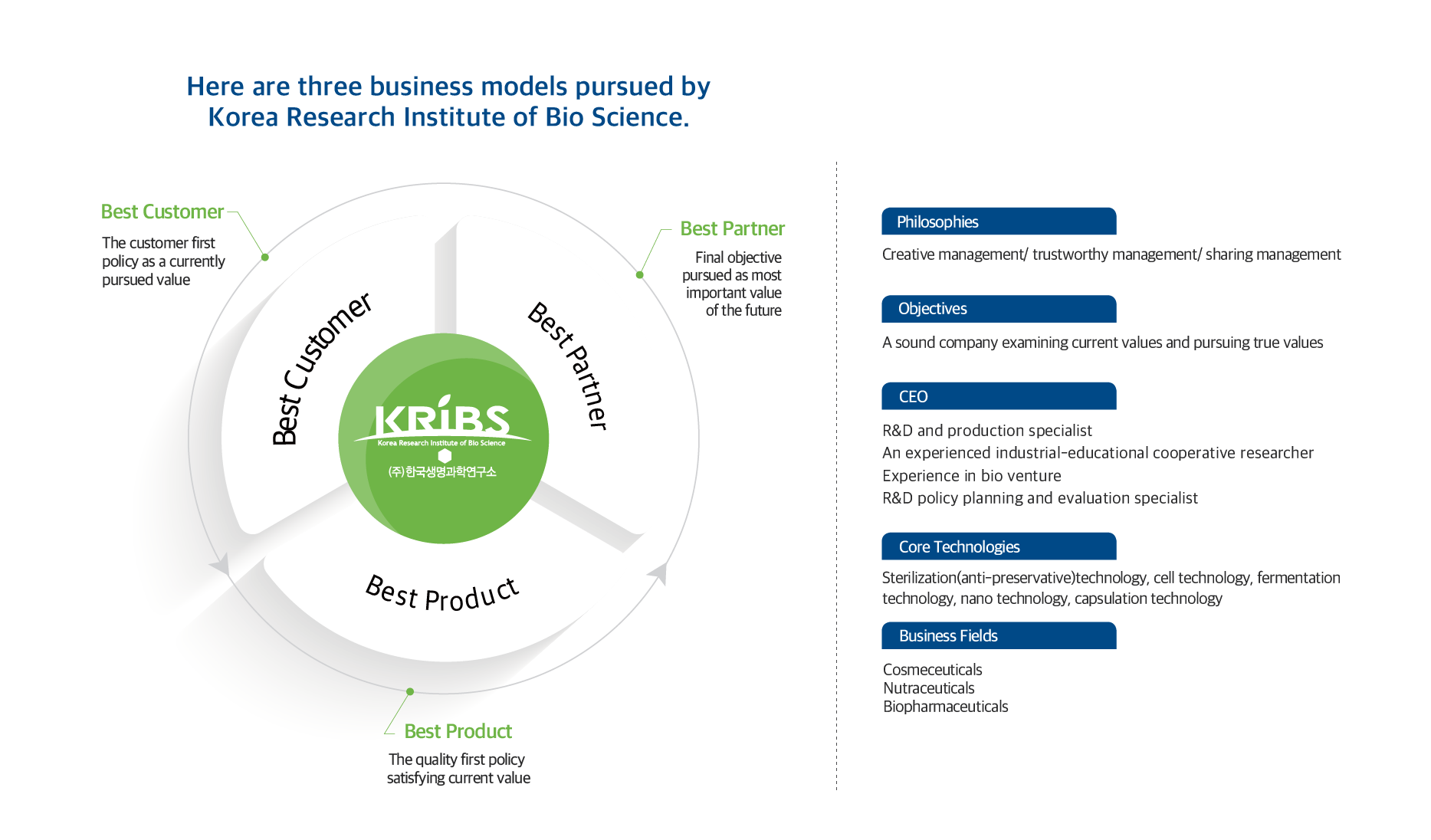 Here are three business models pursued by Korea Research Institute of Bio Science.

Best Customer
The customer first policy as a currently pursued value

Best Partner
Final objective pursued as most important value of the future

Best Customer

Best Partner

KRIBS
Korea Research Institute of Bio Science
(주)한국생명과학연구소

Best Product

Best Product
The quality first policy satisfying current value

Philosophies
Creative management/ trustworthy management/ sharing management

Objectives
A sound company examining current values and pursuing true values

CEO
R&D and production specialist
An experienced industrial-educational cooperative researcher
Experience in bio venture
R&D policy planning and evaluation specialist

Core Technologies
Sterilization(anti-preservative)technology, cell technology, fermentation technology, nano technology, capsulation technology

Business Fields
Cosmeceuticals
Nutraceuticals
Biopharmaceuticals